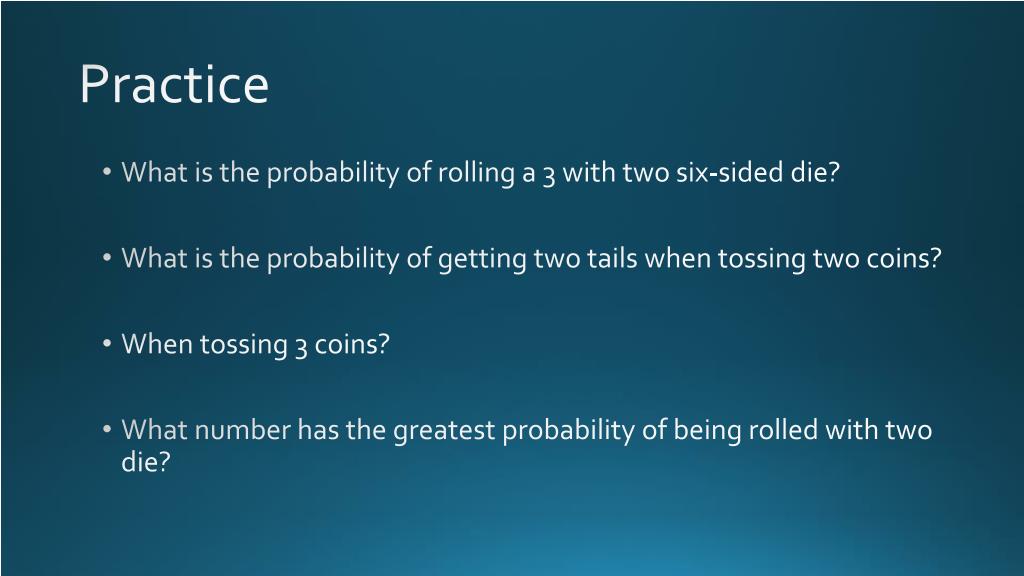 Practice

• What is the probability of rolling a 3 with two six-sided die?

• What is the probability of getting two tails when tossing two coins?

• When tossing 3 coins?

• What number has the greatest probability of being rolled with two die?